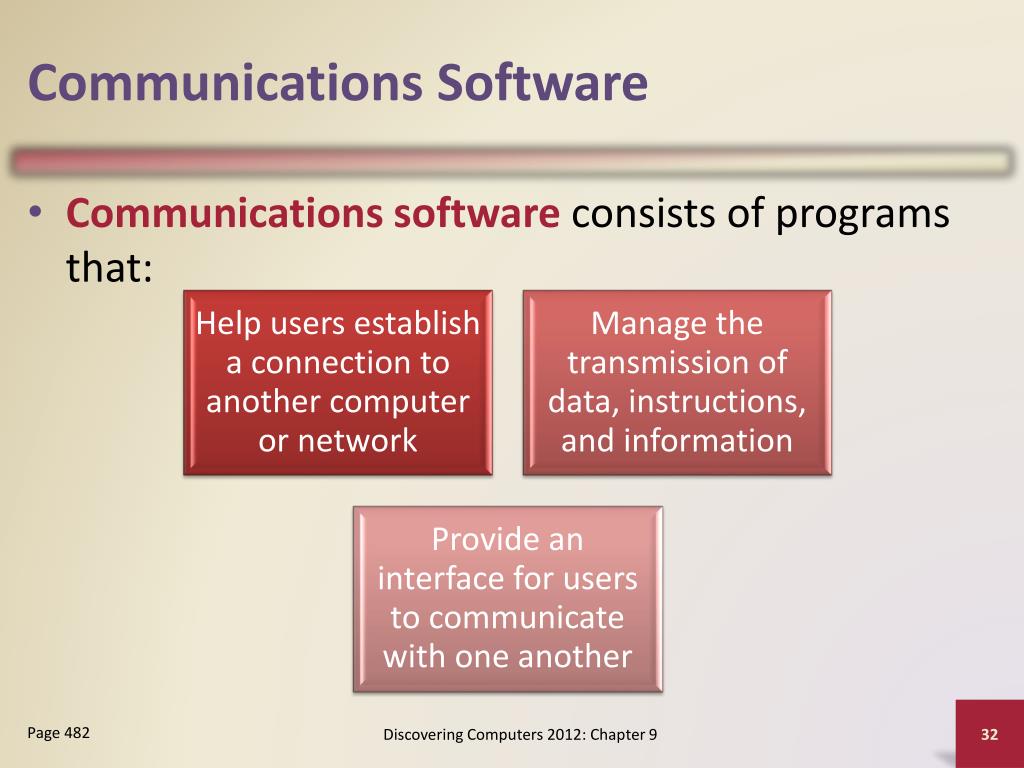 Communications Software

• Communications software consists of programs that:

Help users establish a connection to another computer or network

Manage the transmission of data, instructions, and information

Provide an interface for users to communicate with one another

Page 482

Discovering Computers 2012: Chapter 9

32